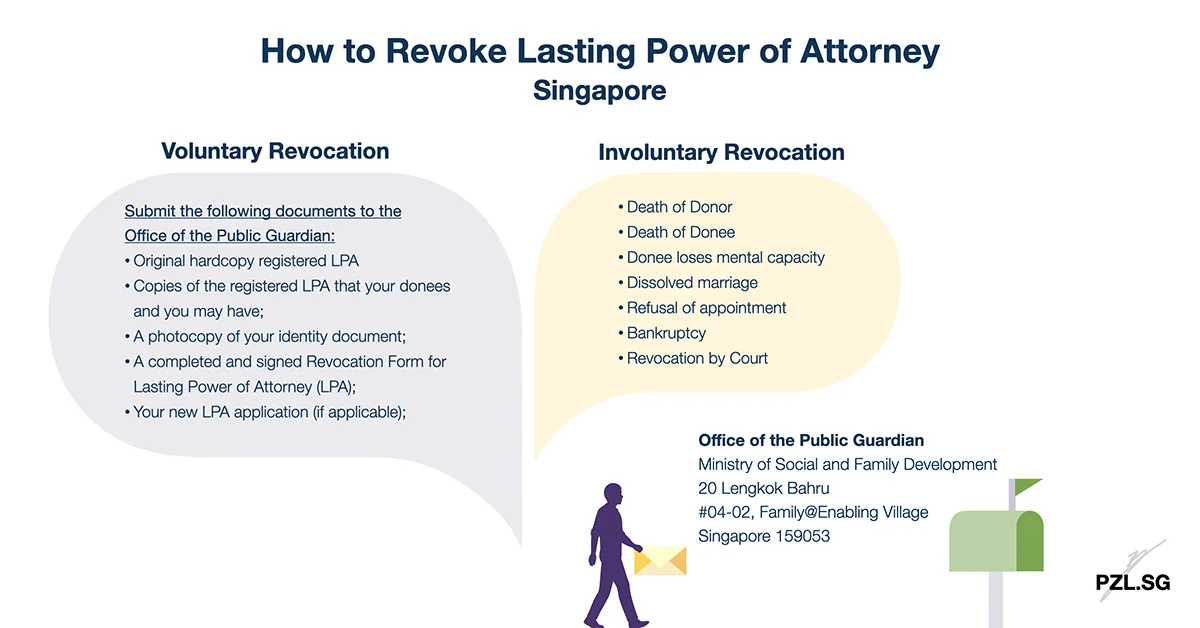 How to Revoke Lasting Power of Attorney
Singapore

Voluntary Revocation

Submit the following documents to the Office of the Public Guardian:
• Original hardcopy registered LPA
• Copies of the registered LPA that your donees and you may have;
• A photocopy of your identity document;
• A completed and signed Revocation Form for Lasting Power of Attorney (LPA);
• Your new LPA application (if applicable);

Involuntary Revocation

• Death of Donor
• Death of Donee
• Donee loses mental capacity
• Dissolved marriage
• Refusal of appointment
• Bankruptcy
• Revocation by Court

Office of the Public Guardian
Ministry of Social and Family Development
20 Lengkok Bahru
#04-02, Family@Enabling Village
Singapore 159053

PZL.SG